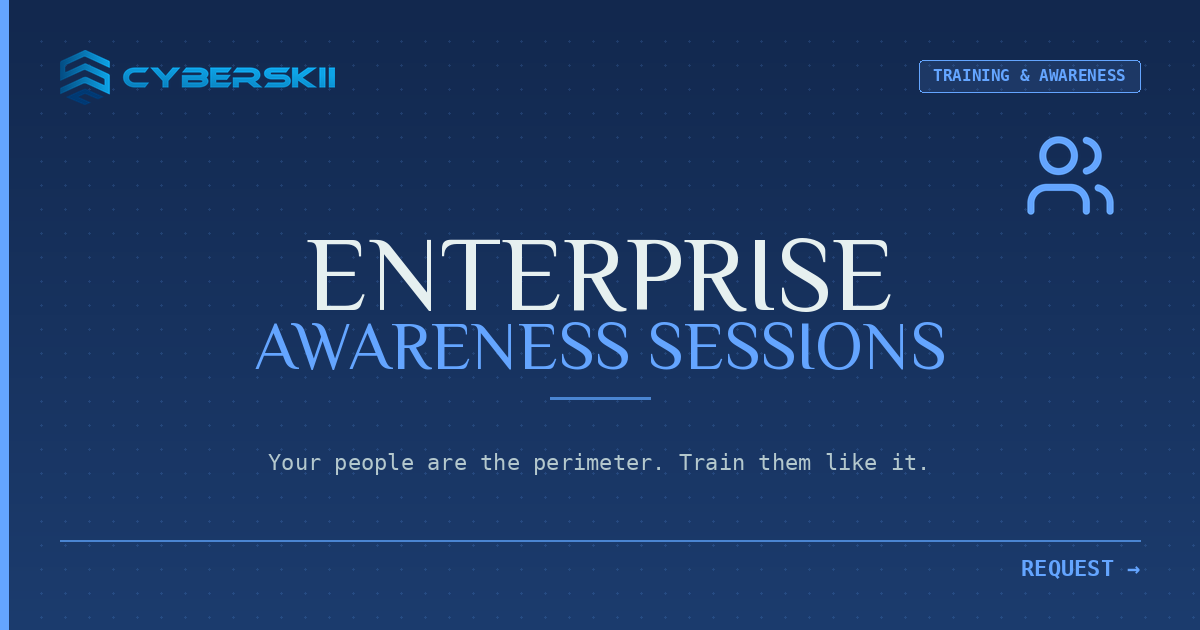 CYBERSKII

TRAINING & AWARENESS

ENTERPRISE
AWARENESS SESSIONS

Your people are the perimeter. Train them like it.

REQUEST →